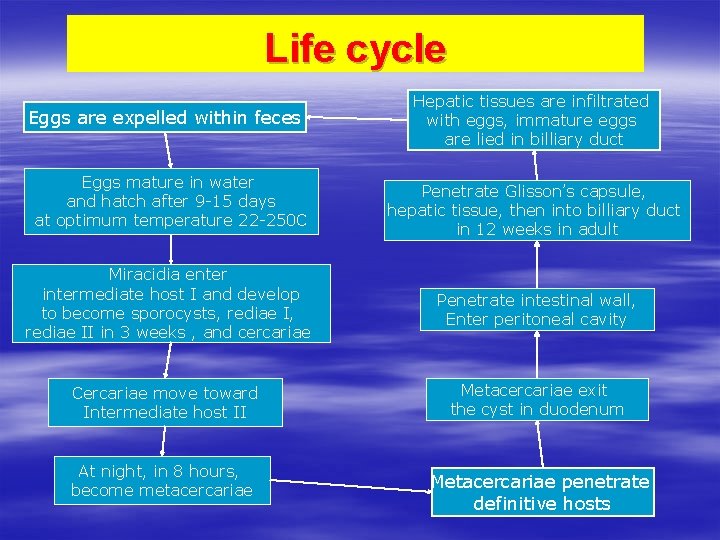 Life cycle

Eggs are expelled within feces

Eggs mature in water and hatch after 9-15 days at optimum temperature 22-250C

Miracidia enter intermediate host I and develop to become sporocysts, rediae I, rediae II in 3 weeks , and cercariae

Cercariae move toward Intermediate host II

At night, in 8 hours, become metacercariae

Metacercariae penetrate definitive hosts

Metacercariae exit the cyst in duodenum

Penetrate intestinal wall, Enter peritoneal cavity

Penetrate Glisson's capsule, hepatic tissue, then into billiary duct in 12 weeks in adult

Hepatic tissues are infiltrated with eggs, immature eggs are lied in billiary duct